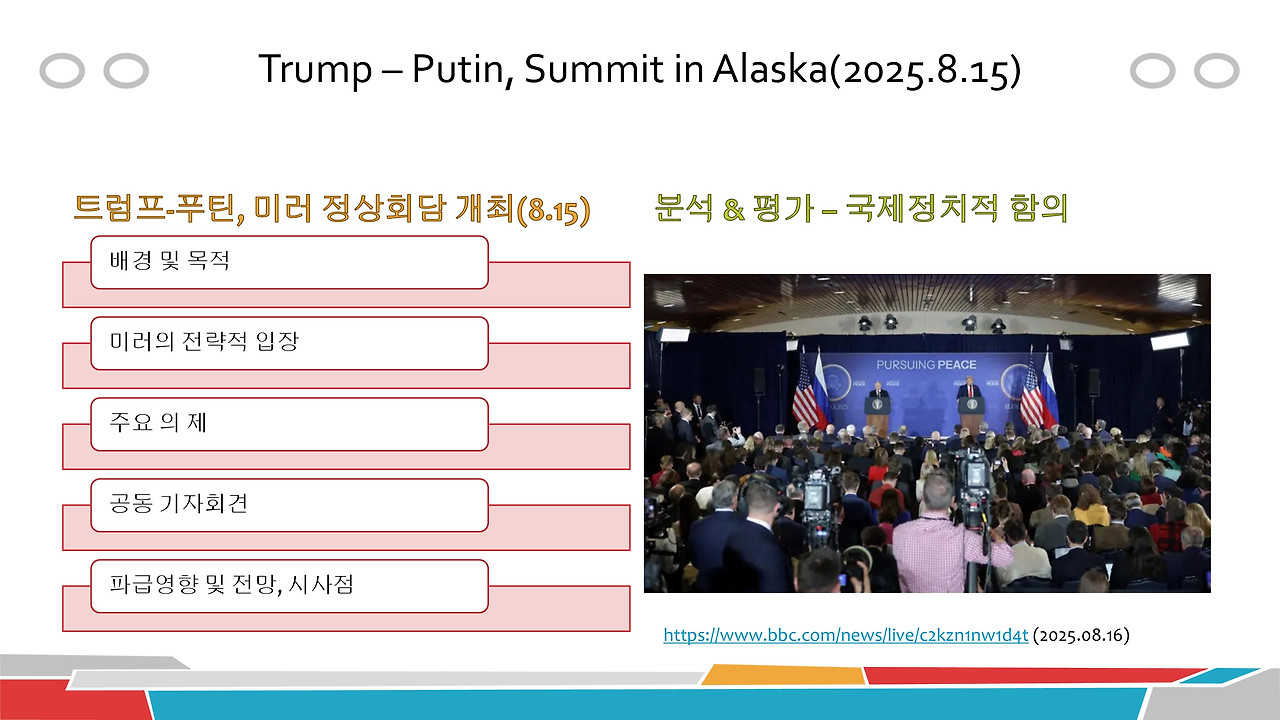 Trump – Putin, Summit in Alaska(2025.8.15)

트럼프-푸틴, 미러 정상회담 개최(8.15)

배경 및 목적

미러의 전략적 입장

주요 의 제

공동 기자회견

파급영향 및 전망, 시사점

분석 & 평가 – 국제정치적 함의

PURSUING PEACE

https://www.bbc.com/news/live/c2kzn1nw1d4t (2025.08.16)